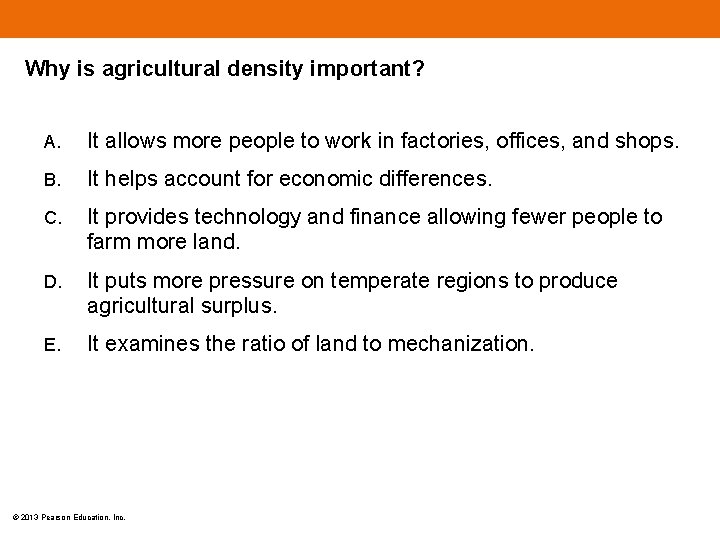 Why is agricultural density important?

A. It allows more people to work in factories, offices, and shops.

B. It helps account for economic differences.

C. It provides technology and finance allowing fewer people to farm more land.

D. It puts more pressure on temperate regions to produce agricultural surplus.

E. It examines the ratio of land to mechanization.

© 2013 Pearson Education, Inc.